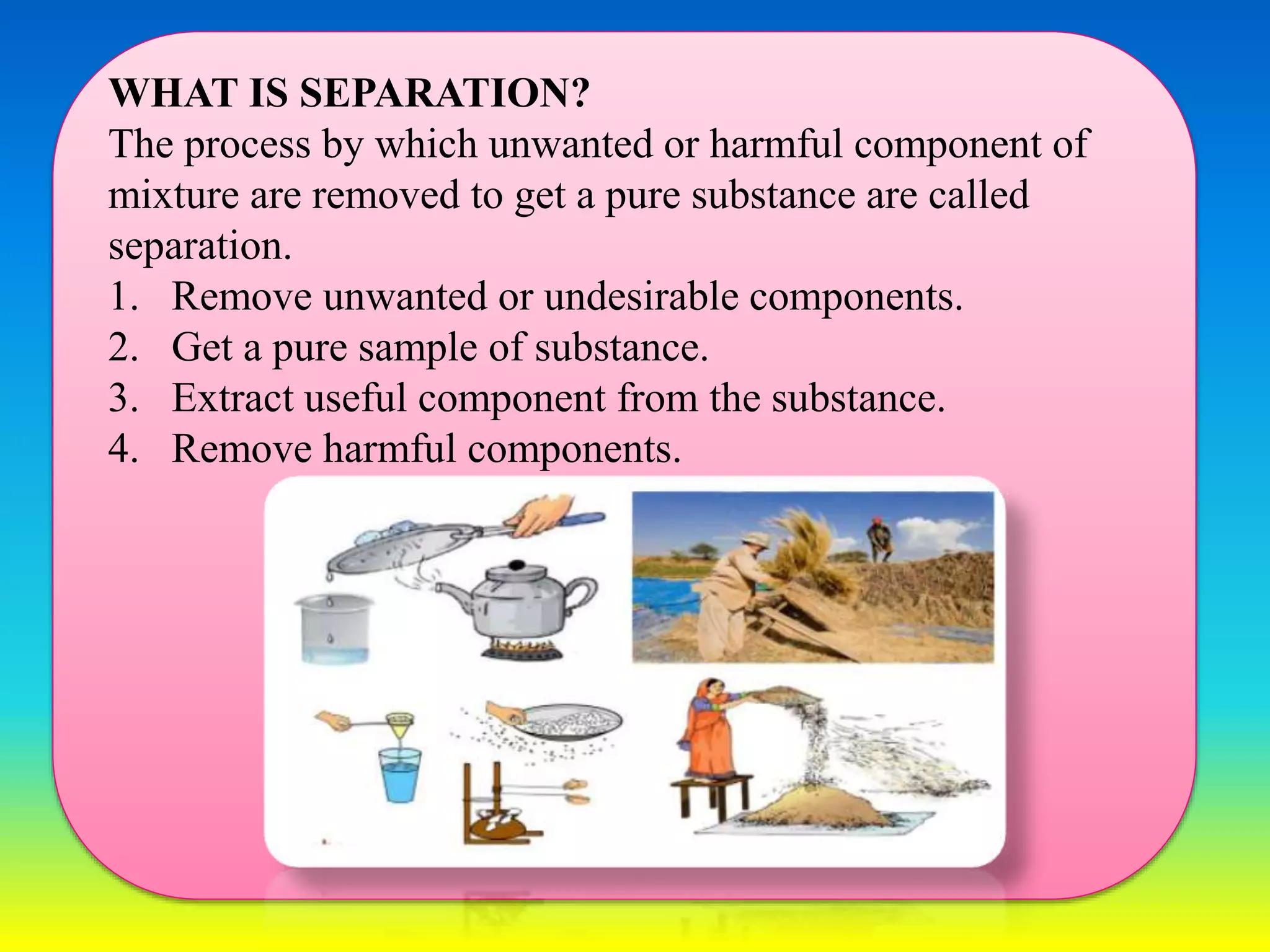 WHAT IS SEPARATION?
The process by which unwanted or harmful component of mixture are removed to get a pure substance are called separation.

1. Remove unwanted or undesirable components.
2. Get a pure sample of substance.
3. Extract useful component from the substance.
4. Remove harmful components.